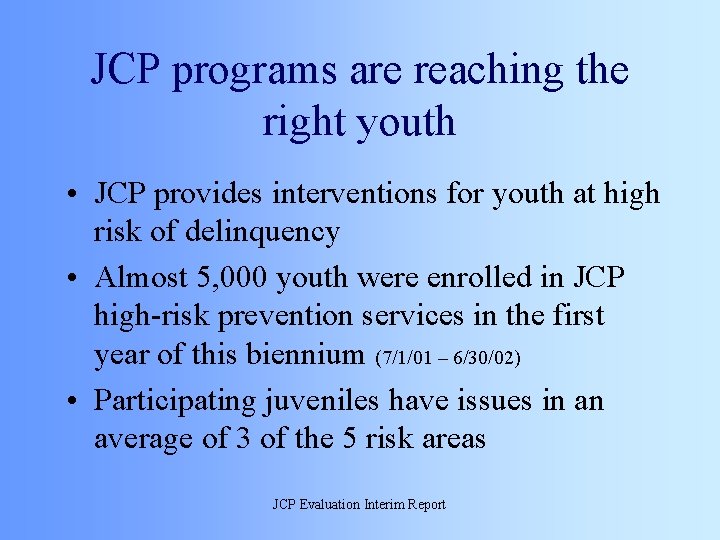 JCP programs are reaching the right youth

• JCP provides interventions for youth at high risk of delinquency

• Almost 5,000 youth were enrolled in JCP high-risk prevention services in the first year of this biennium (7/1/01 – 6/30/02)

• Participating juveniles have issues in an average of 3 of the 5 risk areas

JCP Evaluation Interim Report